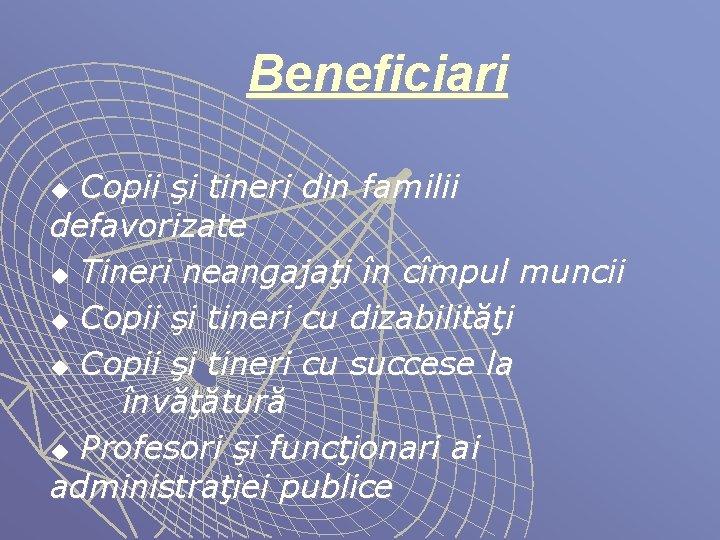 Beneficiari

Copii şi tineri din familii defavorizate
Tineri neangajaţi în cîmpul muncii
Copii şi tineri cu dizabilităţi
Copii şi tineri cu succese la învăţătură
Profesori şi funcţionari ai administraţiei publice